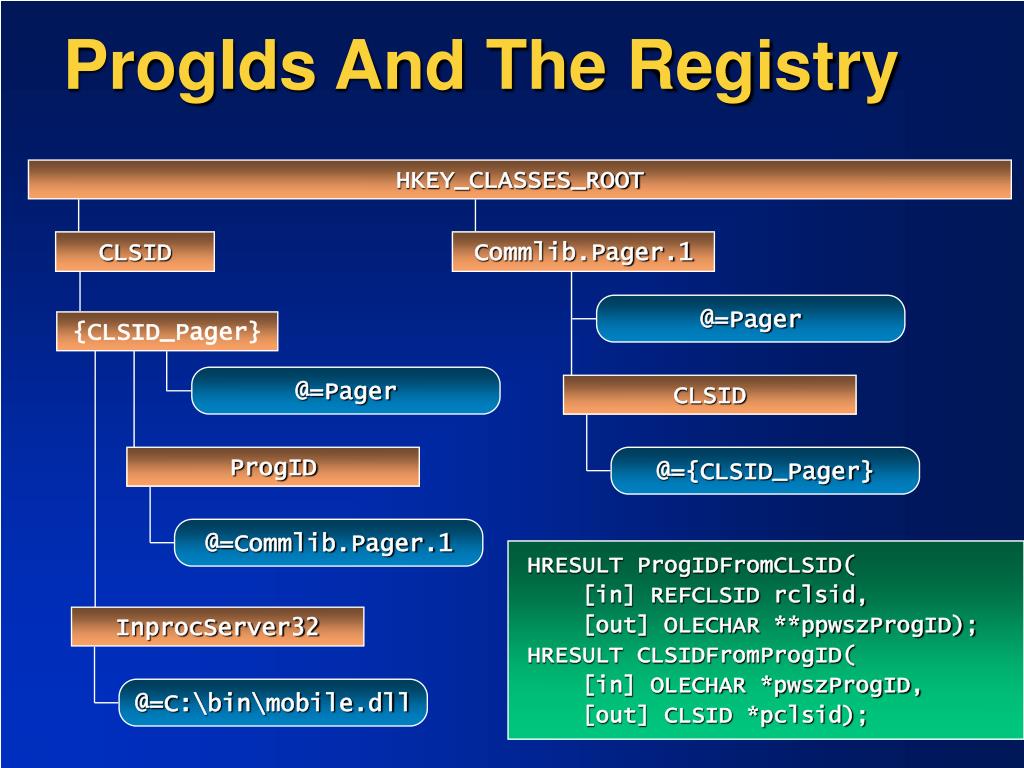 ProgIds And The Registry

HKEY_CLASSES_ROOT

CLSID

{CLSID_Pager}

@=Pager

ProgID

@=Commlib.Pager.1

InprocServer32

@=C:\bin\mobile.dll

Commlib.Pager.1

@=Pager

CLSID

@={CLSID_Pager}

HRESULT ProgIDFromCLSID(
[in] REFCLSID rclsid,
[out] OLECHAR **ppwszProgID);
HRESULT CLSIDFromProgID(
[in] OLECHAR *pwszProgID,
[out] CLSID *pclsid);